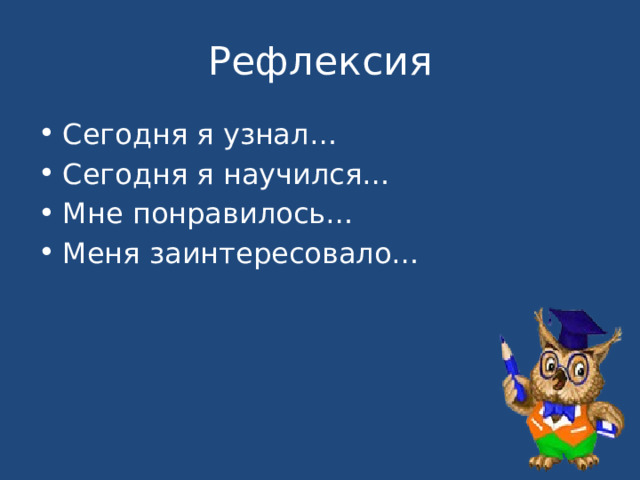 Рефлексия

• Сегодня я узнал…
• Сегодня я научился…
• Мне понравилось…
• Меня заинтересовало…